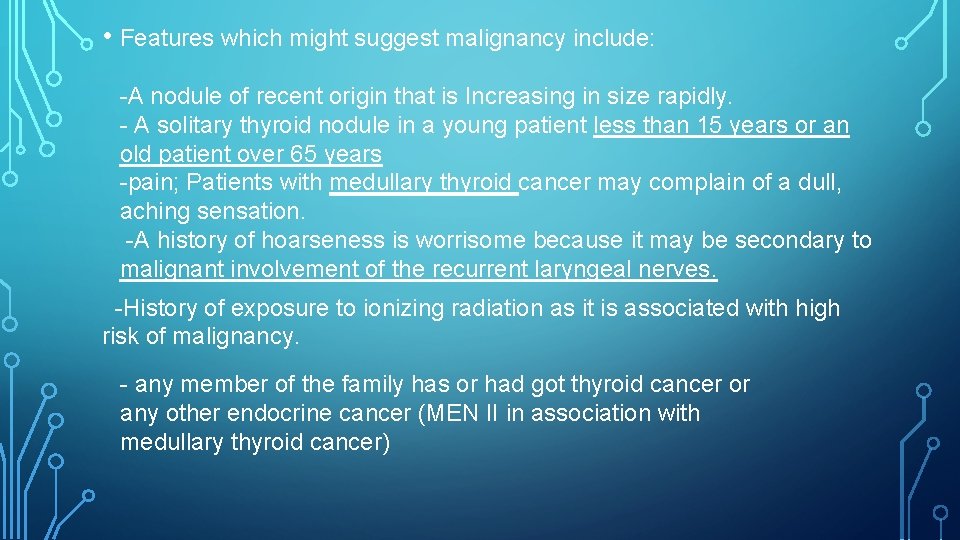 • Features which might suggest malignancy include:

-A nodule of recent origin that is Increasing in size rapidly.
- A solitary thyroid nodule in a young patient less than 15 years or an old patient over 65 years
-pain; Patients with medullary thyroid cancer may complain of a dull, aching sensation.
-A history of hoarseness is worrisome because it may be secondary to malignant involvement of the recurrent laryngeal nerves.

-History of exposure to ionizing radiation as it is associated with high risk of malignancy.

- any member of the family has or had got thyroid cancer or any other endocrine cancer (MEN II in association with medullary thyroid cancer)